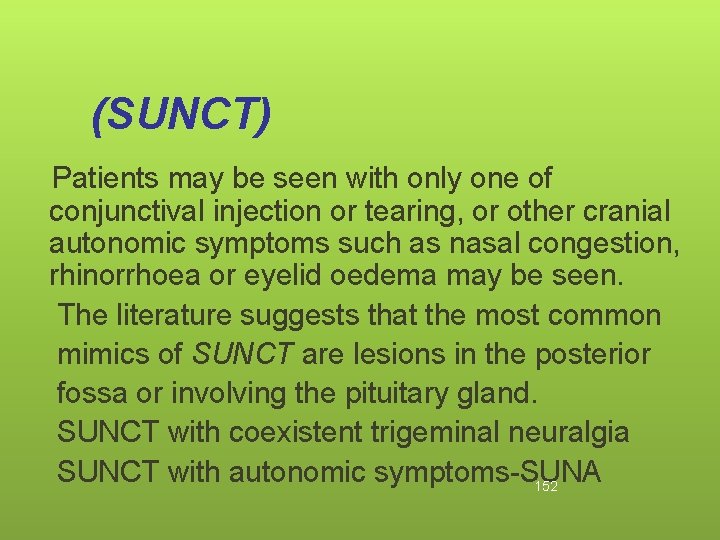 (SUNCT)

Patients may be seen with only one of conjunctival injection or tearing, or other cranial autonomic symptoms such as nasal congestion, rhinorrhoea or eyelid oedema may be seen.

The literature suggests that the most common mimics of SUNCT are lesions in the posterior fossa or involving the pituitary gland.

SUNCT with coexistent trigeminal neuralgia

SUNCT with autonomic symptoms-SUNA

152